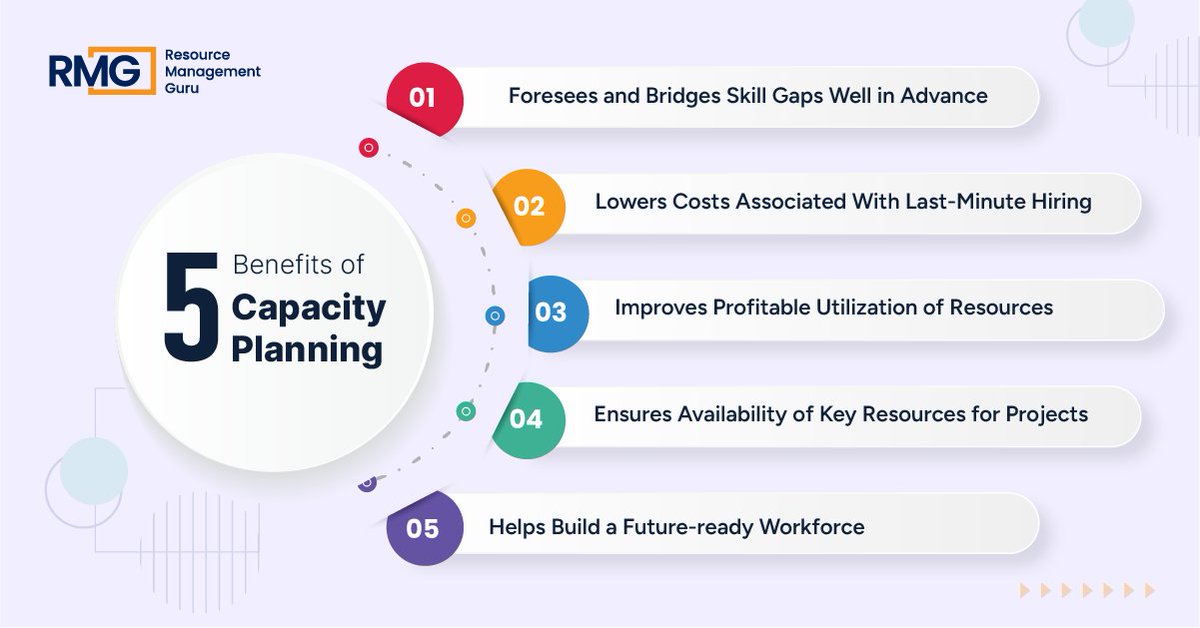 RMG Resource Management Guru

5 Benefits of Capacity Planning

01 Foresees and Bridges Skill Gaps Well in Advance

02 Lowers Costs Associated With Last-Minute Hiring

03 Improves Profitable Utilization of Resources

04 Ensures Availability of Key Resources for Projects

05 Helps Build a Future-ready Workforce